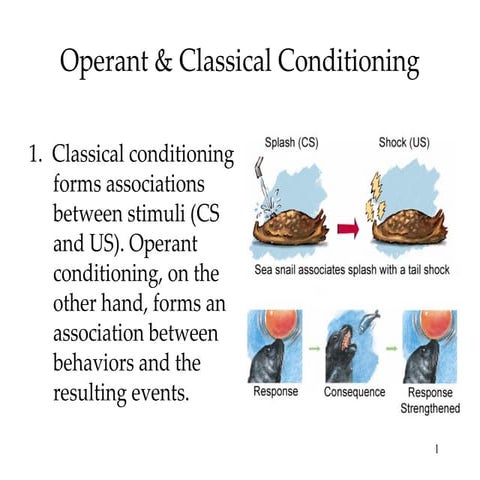 Operant & Classical Conditioning

1. Classical conditioning forms associations between stimuli (CS and US). Operant conditioning, on the other hand, forms an association between behaviors and the resulting events.

Splash (CS)

Shock (US)

Sea snail associates splash with a tail shock

Response

Consequence

Response Strengthened

1